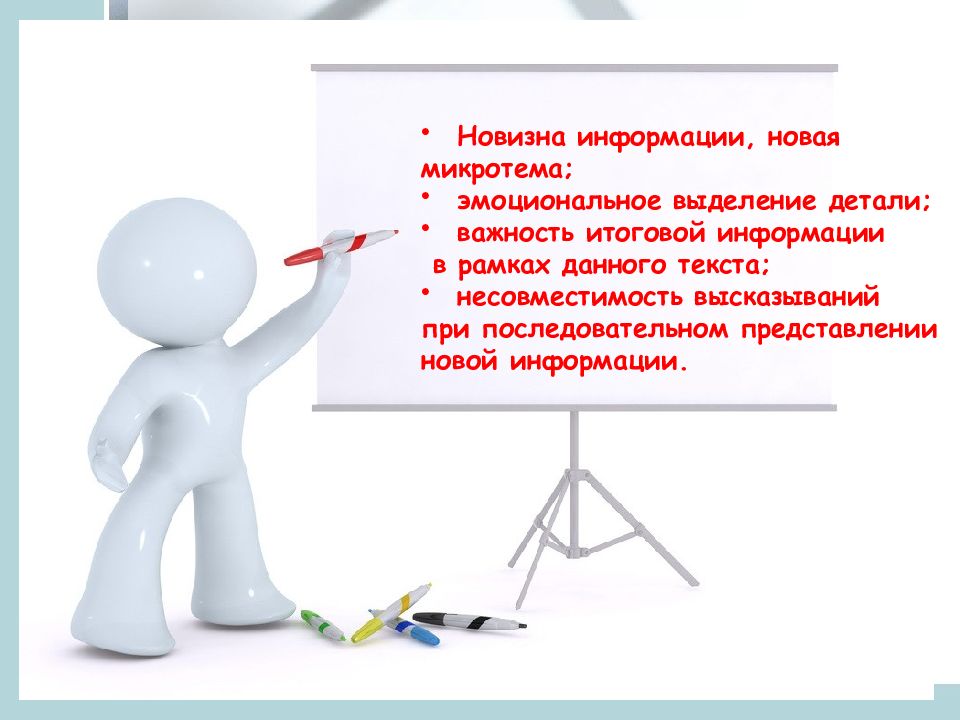 • Новизна информации, новая микротема;
• эмоциональное выделение детали;
• важность итоговой информации в рамках данного текста;
• несовместимость высказываний при последовательном представлении новой информации.